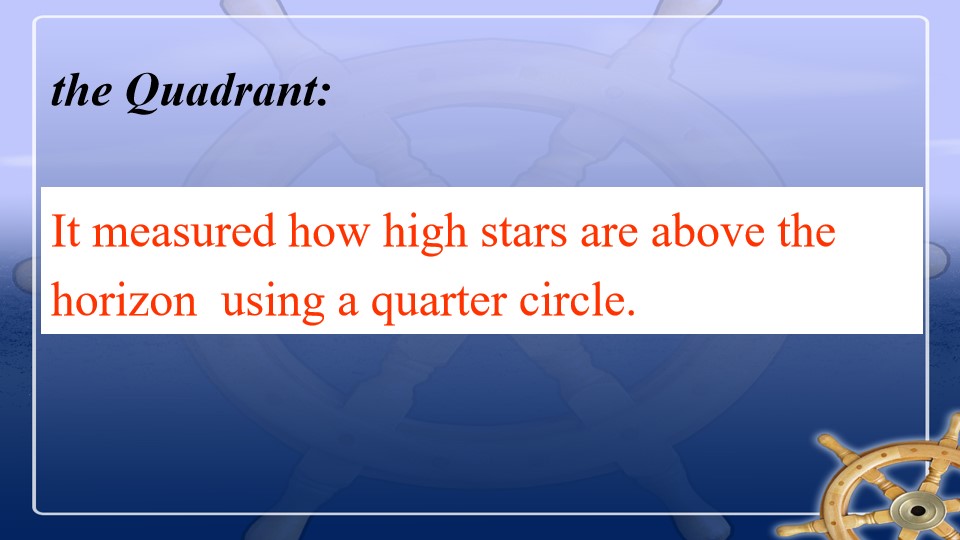 the Quadrant:

It measured how high stars are above the horizon  using a quarter circle.